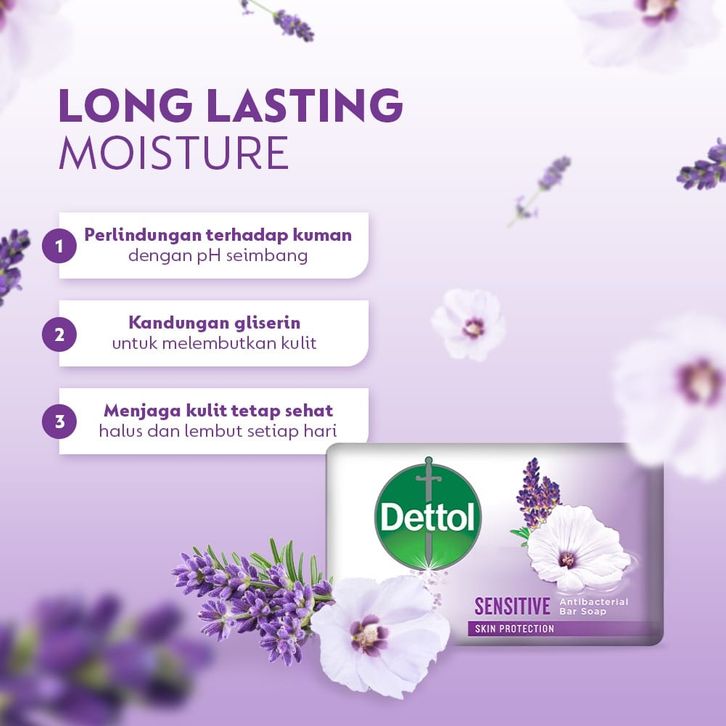 LONG LASTING
MOISTURE

1 Perlindungan terhadap kuman
dengan pH seimbang

2 Kandungan gliserin
untuk melembutkan kulit

3 Menjaga kulit tetap sehat
halus dan lembut setiap hari

Dettol

SENSITIVE Antibacterial Bar Soap

SKIN PROTECTION